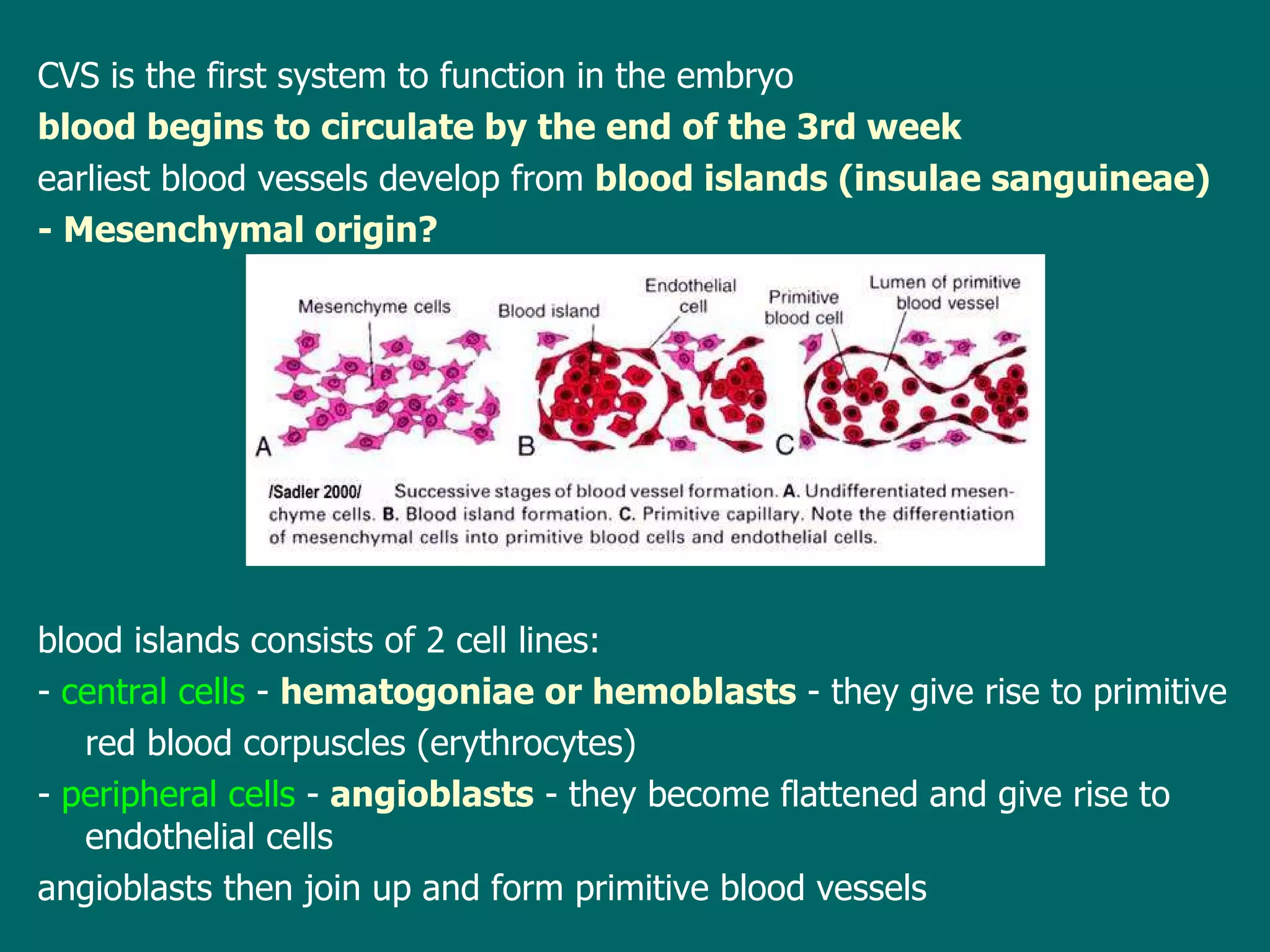 CVS is the first system to function in the embryo

blood begins to circulate by the end of the 3rd week

earliest blood vessels develop from blood islands (insulae sanguineae) - Mesenchymal origin?

Mesenchyme cells

Blood island

Endothelial cell

Primitive blood cell

Lumen of primitive blood vessel

A

B

C

/Sadler 2000/ Successive stages of blood vessel formation. A. Undifferentiated mesenchyme cells. B. Blood island formation. C. Primitive capillary. Note the differentiation of mesenchymal cells into primitive blood cells and endothelial cells.

blood islands consists of 2 cell lines:

- central cells - hematogoniae or hemoblasts - they give rise to primitive red blood corpuscles (erythrocytes)

- peripheral cells - angioblasts - they become flattened and give rise to endothelial cells

angioblasts then join up and form primitive blood vessels